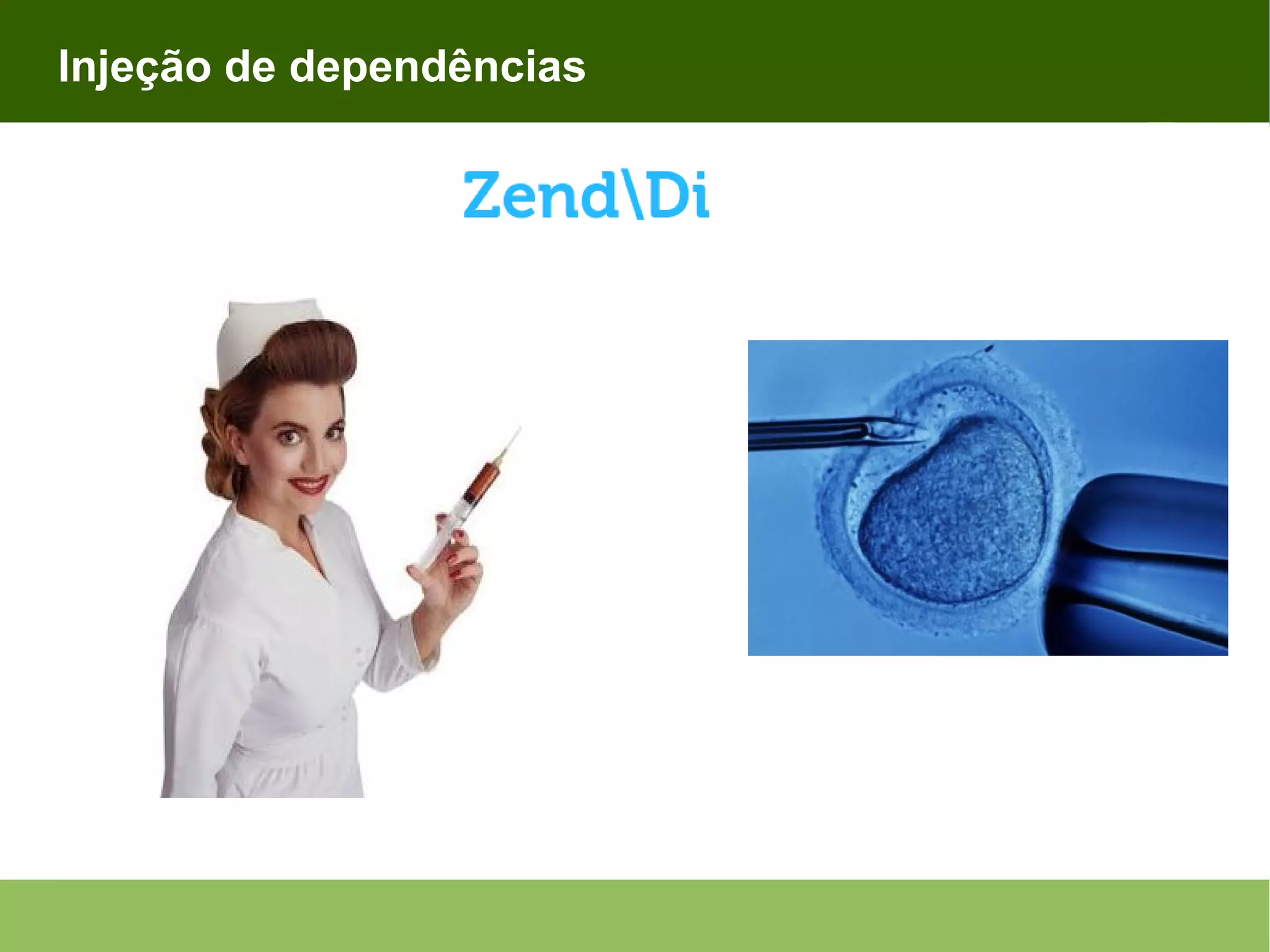 Injeção de dependências

Zend\Di